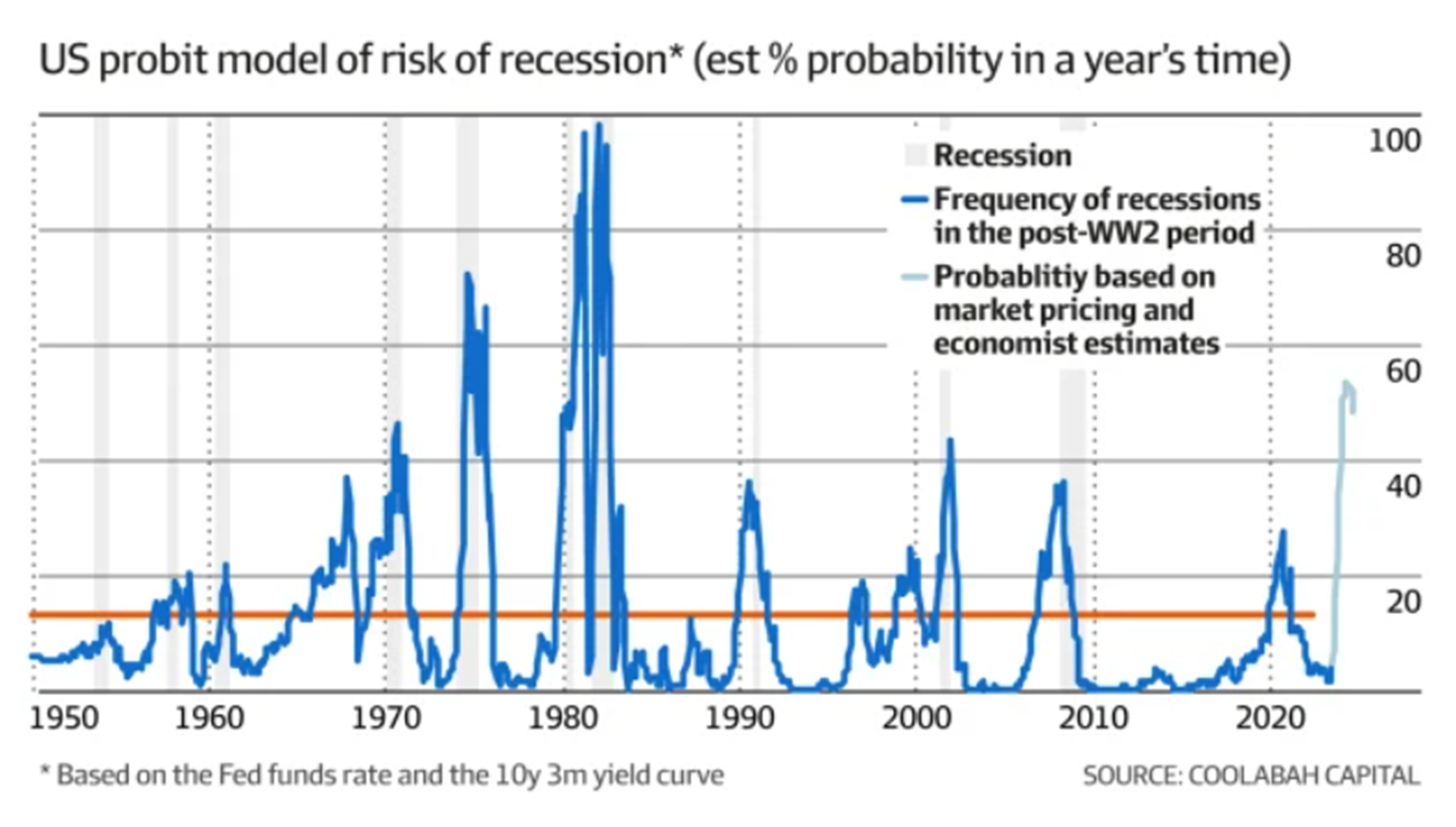 US probit model of risk of recession* (est % probability in a year's time)

Recession
Frequency of recessions in the post-WW2 period
Probablitiy based on market pricing and economist estimates

100
80
60
40
20

1950 1960 1970 1980 1990 2000 2010 2020

* Based on the Fed funds rate and the 10y 3m yield curve

SOURCE: COOLABAH CAPITAL